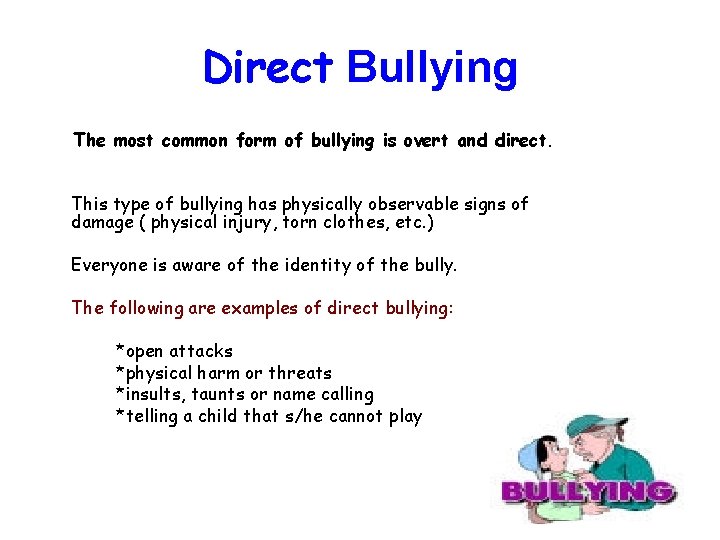 Direct Bullying

The most common form of bullying is overt and direct.

This type of bullying has physically observable signs of damage ( physical injury, torn clothes, etc.)

Everyone is aware of the identity of the bully.

The following are examples of direct bullying:

*open attacks
*physical harm or threats
*insults, taunts or name calling
*telling a child that s/he cannot play

BULLYING